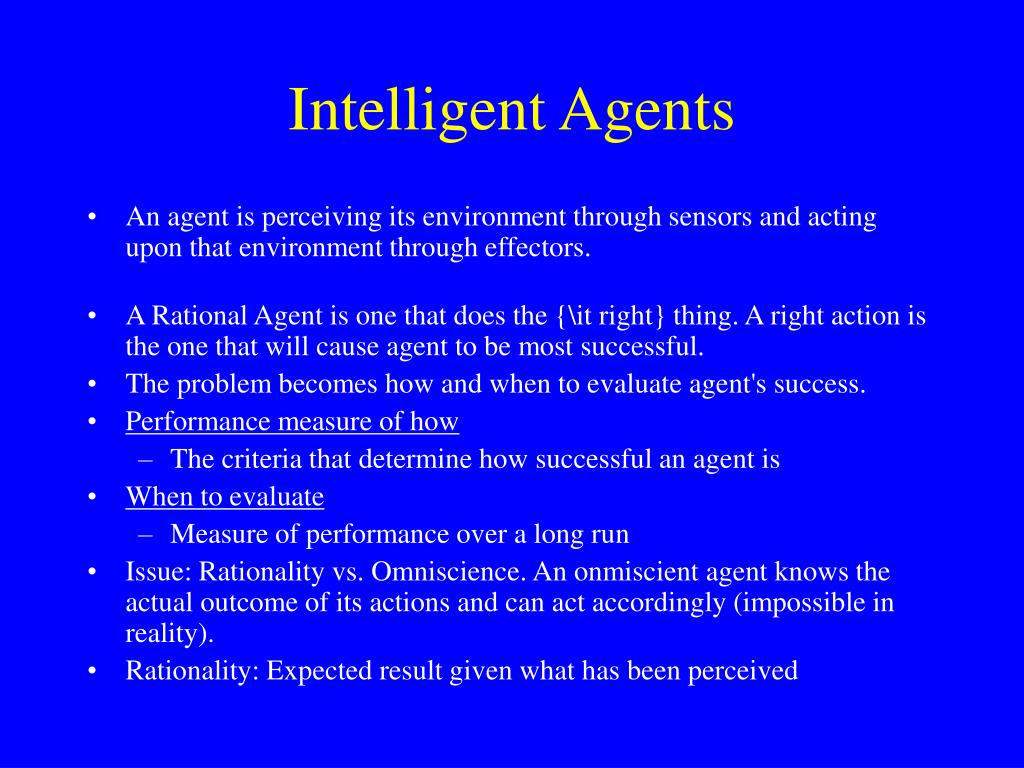 Intelligent Agents

• An agent is perceiving its environment through sensors and acting upon that environment through effectors.

• A Rational Agent is one that does the {\it right} thing. A right action is the one that will cause agent to be most successful.
• The problem becomes how and when to evaluate agent's success.
• Performance measure of how
  – The criteria that determine how successful an agent is
• When to evaluate
  – Measure of performance over a long run
• Issue: Rationality vs. Omniscience. An onmiscient agent knows the actual outcome of its actions and can act accordingly (impossible in reality).
• Rationality: Expected result given what has been perceived